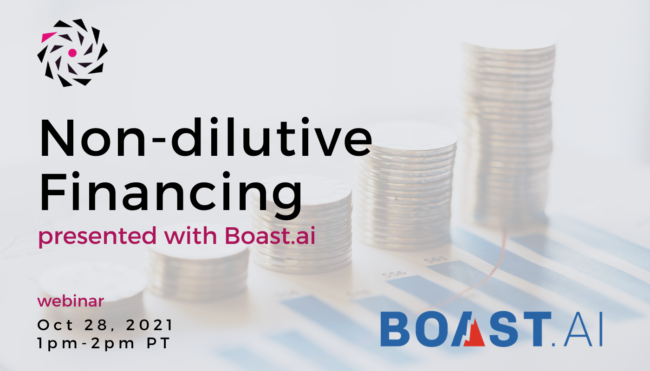 Non-dilutive Financing
presented with Boast.ai

webinar
Oct 28, 2021
1pm-2pm PT

BOAST.AI